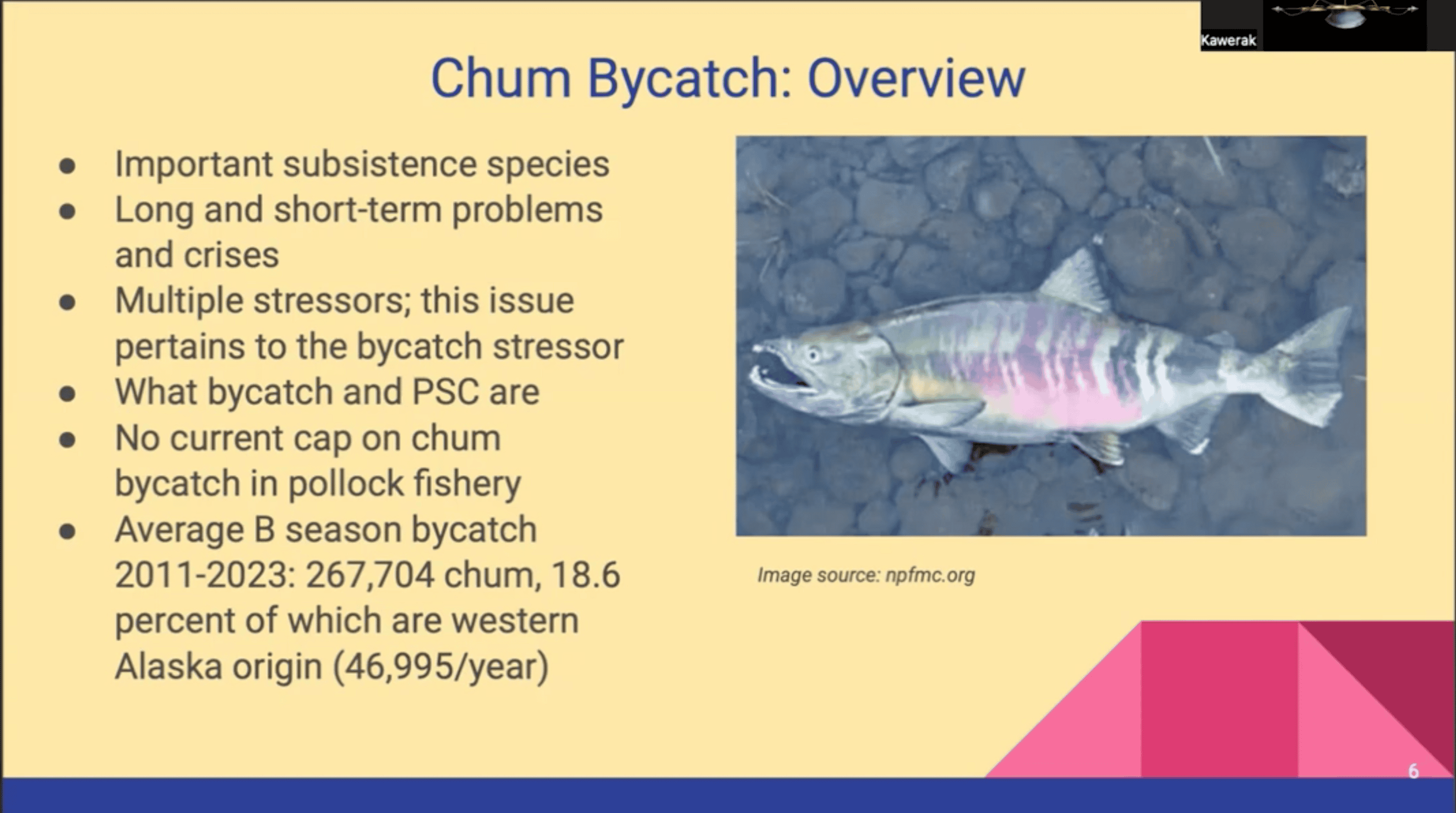 Kawerak

Chum Bycatch: Overview

• Important subsistence species
• Long and short-term problems and crises
• Multiple stressors; this issue pertains to the bycatch stressor
• What bycatch and PSC are
• No current cap on chum bycatch in pollock fishery
• Average B season bycatch 2011-2023: 267,704 chum, 18.6 percent of which are western Alaska origin (46,995/year)

Image source: npfmc.org

6